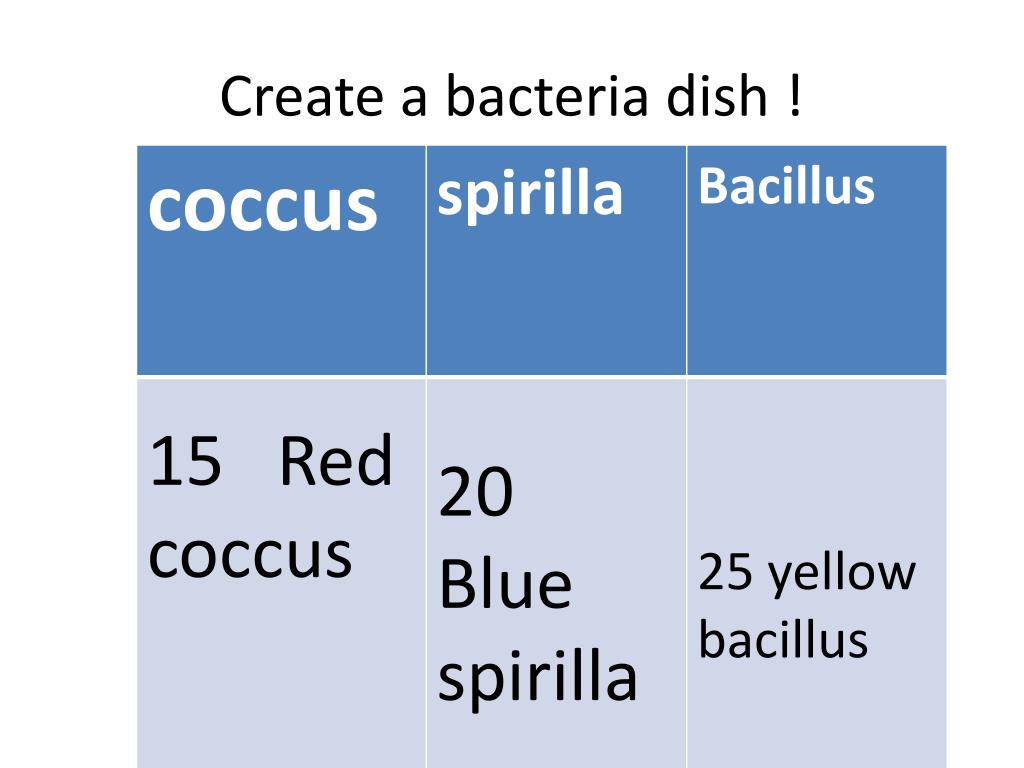 Create a bacteria dish !

| coccus | spirilla | Bacillus |
|---|---|---|
| 15 Red coccus | 20 Blue spirilla | 25 yellow bacillus |